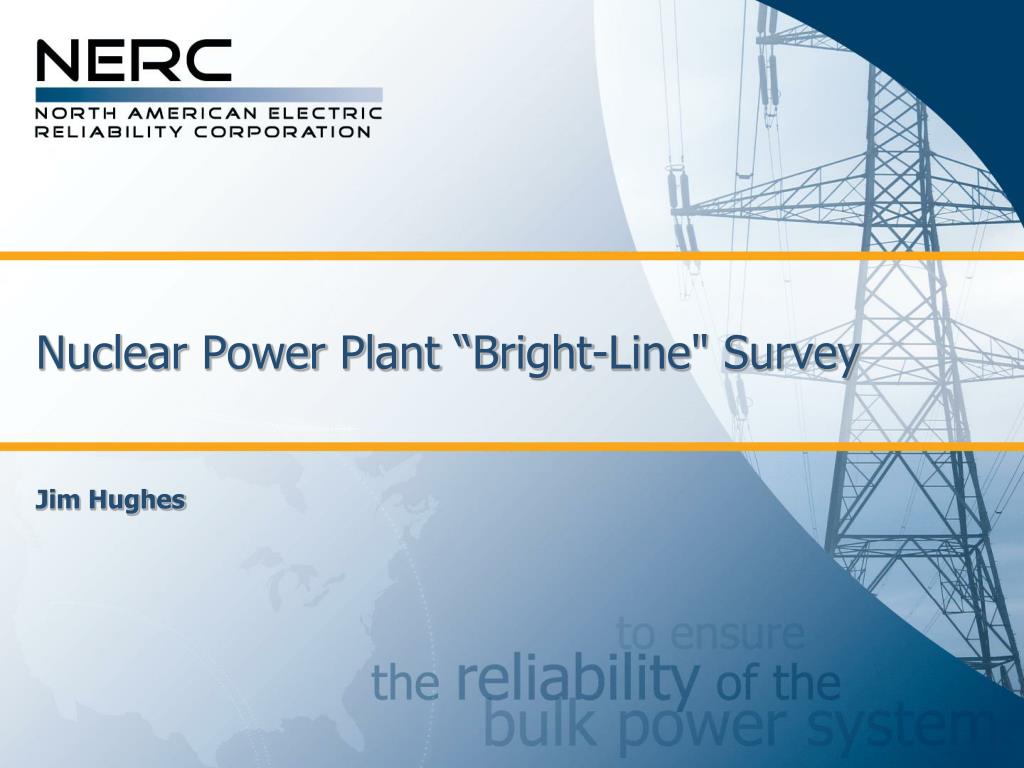 NERC
NORTH AMERICAN ELECTRIC RELIABILITY CORPORATION

Nuclear Power Plant “Bright-Line" Survey

Jim Hughes

to ensure
the reliability of the
bulk power system